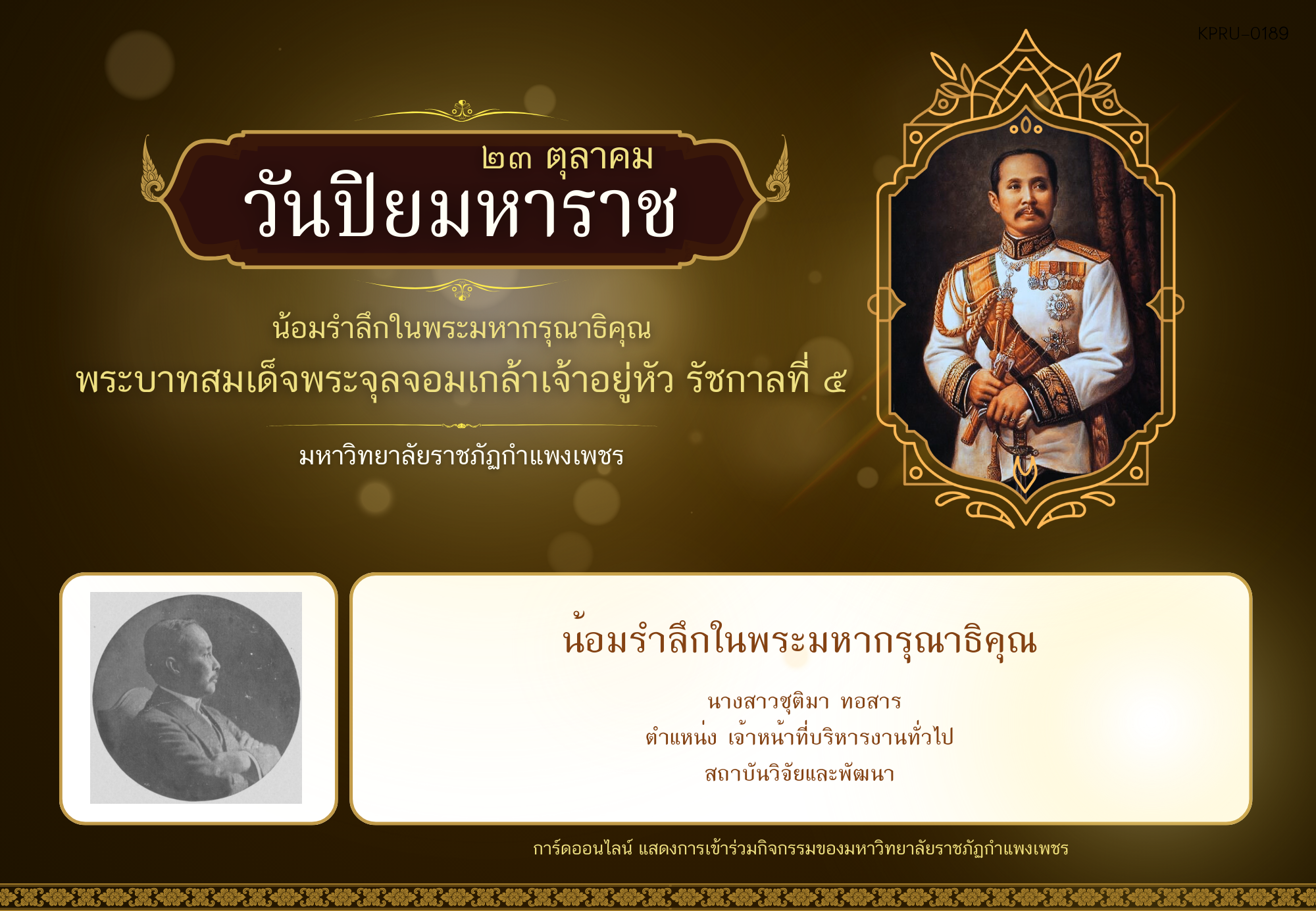 KPRU-0189

๒๓ ตุลาคม
วันปิยมหาราช

น้อมรำลึกในพระมหากรุณาธิคุณ
พระบาทสมเด็จพระจุลจอมเกล้าเจ้าอยู่หัว รัชกาลที่ ๕

มหาวิทยาลัยราชภัฏกำแพงเพชร

น้อมรำลึกในพระมหากรุณาธิคุณ

นางสาวชุติมา ทอสาร
ตำแหน่ง เจ้าหน้าที่บริหารงานทั่วไป
สถาบันวิจัยและพัฒนา

การ์ดออนไลน์ แสดงการเข้าร่วมกิจกรรมของมหาวิทยาลัยราชภัฏกำแพงเพชร